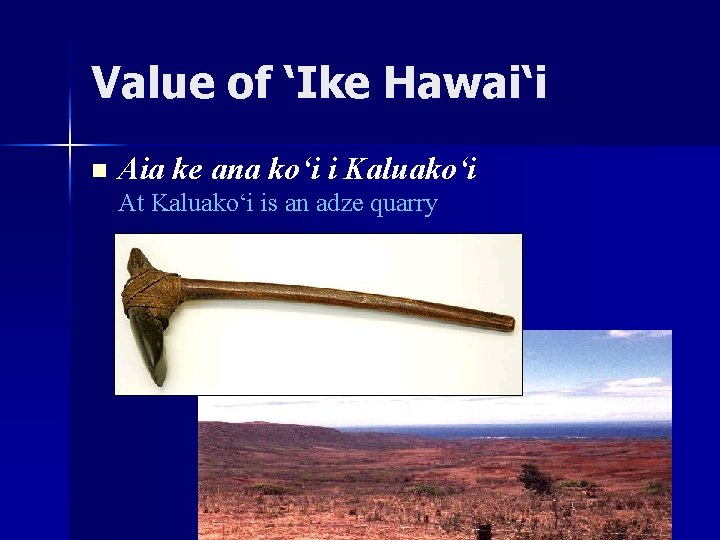 Value of ‘Ike Hawai‘i

Aia ke ana ko‘i i Kaluako‘i
At Kaluako‘i is an adze quarry